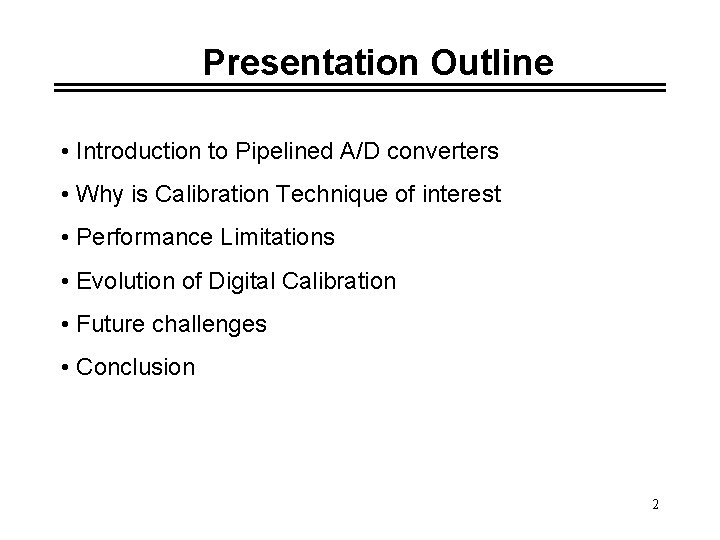 Presentation Outline

• Introduction to Pipelined A/D converters

• Why is Calibration Technique of interest

• Performance Limitations

• Evolution of Digital Calibration

• Future challenges

• Conclusion

2